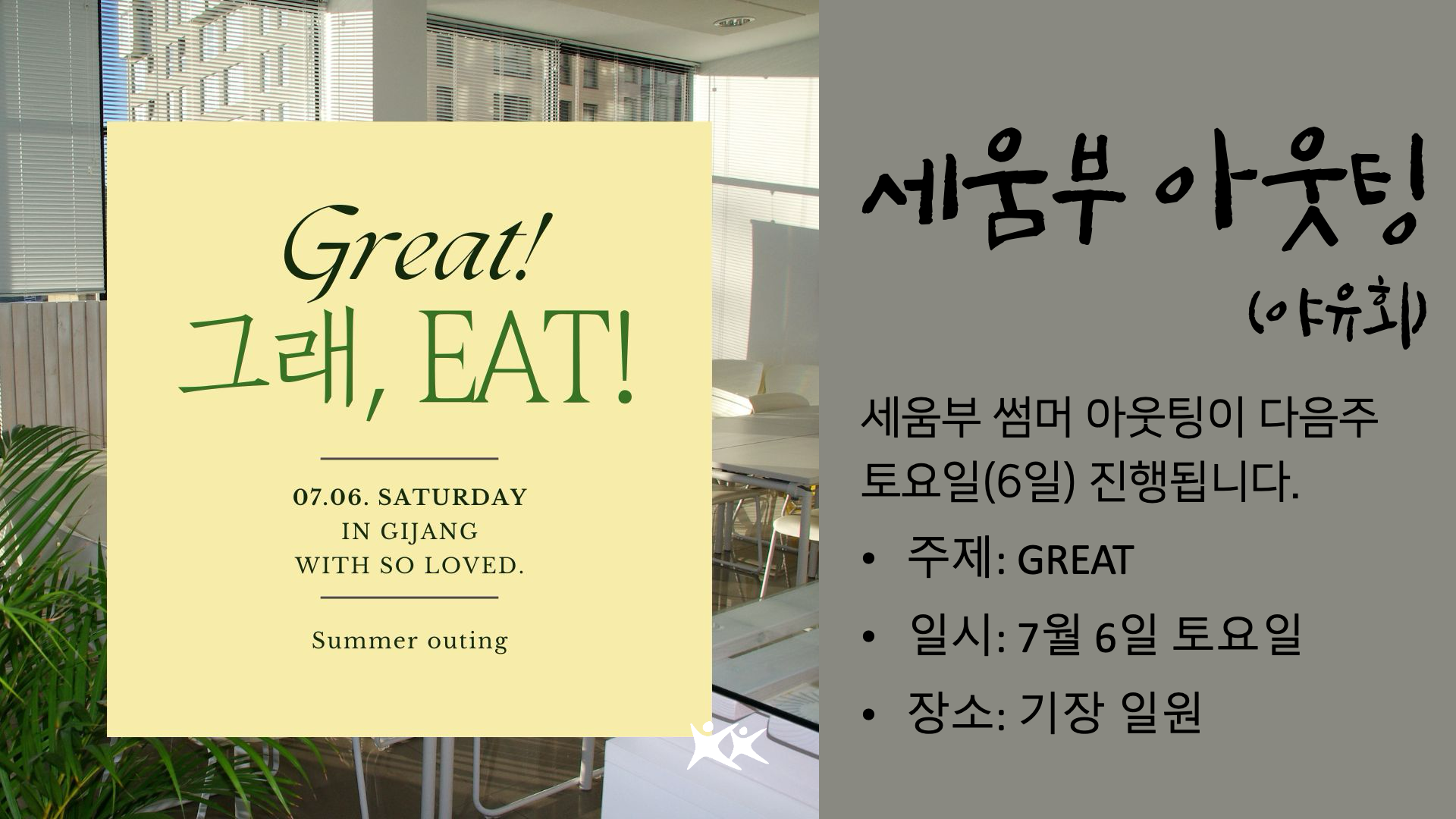 Great!
그래, EAT!

07.06. SATURDAY
IN GIJANG
WITH SO LOVED.

Summer outing

세움부 아웃팅
(야유회)

세움부 썸머 아웃팅이 다음주 토요일(6일) 진행됩니다.

• 주제: GREAT
• 일시: 7월 6일 토요일
• 장소: 기장 일원